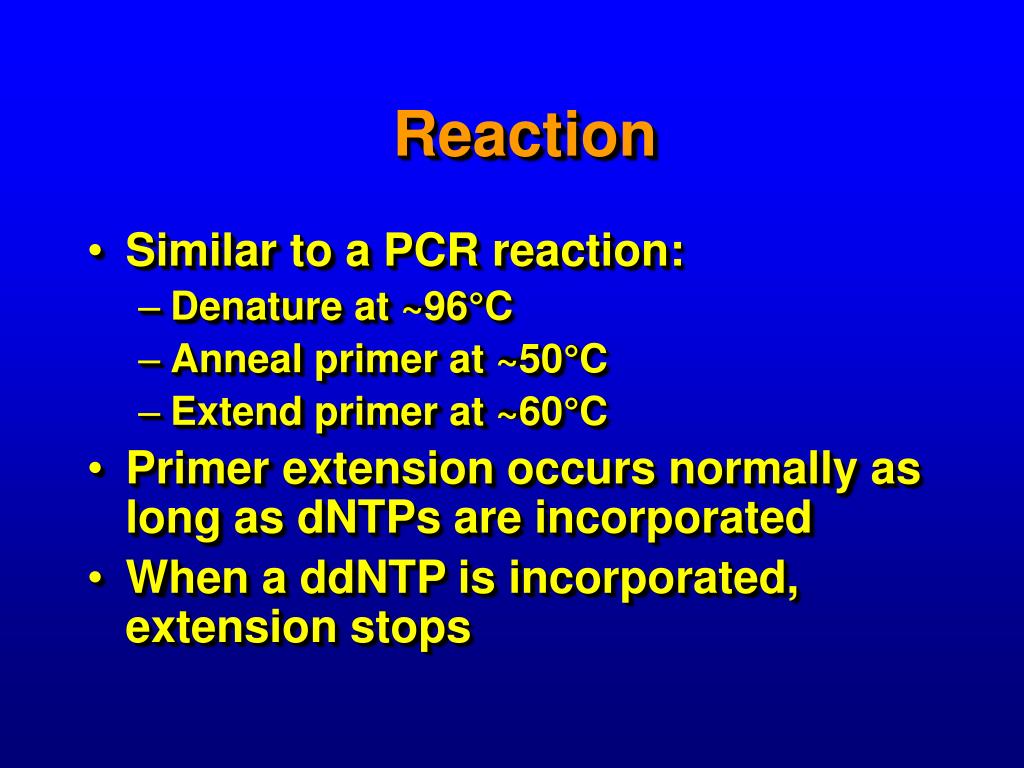 Reaction

• Similar to a PCR reaction:
– Denature at ~96°C
– Anneal primer at ~50°C
– Extend primer at ~60°C
• Primer extension occurs normally as long as dNTPs are incorporated
• When a ddNTP is incorporated, extension stops